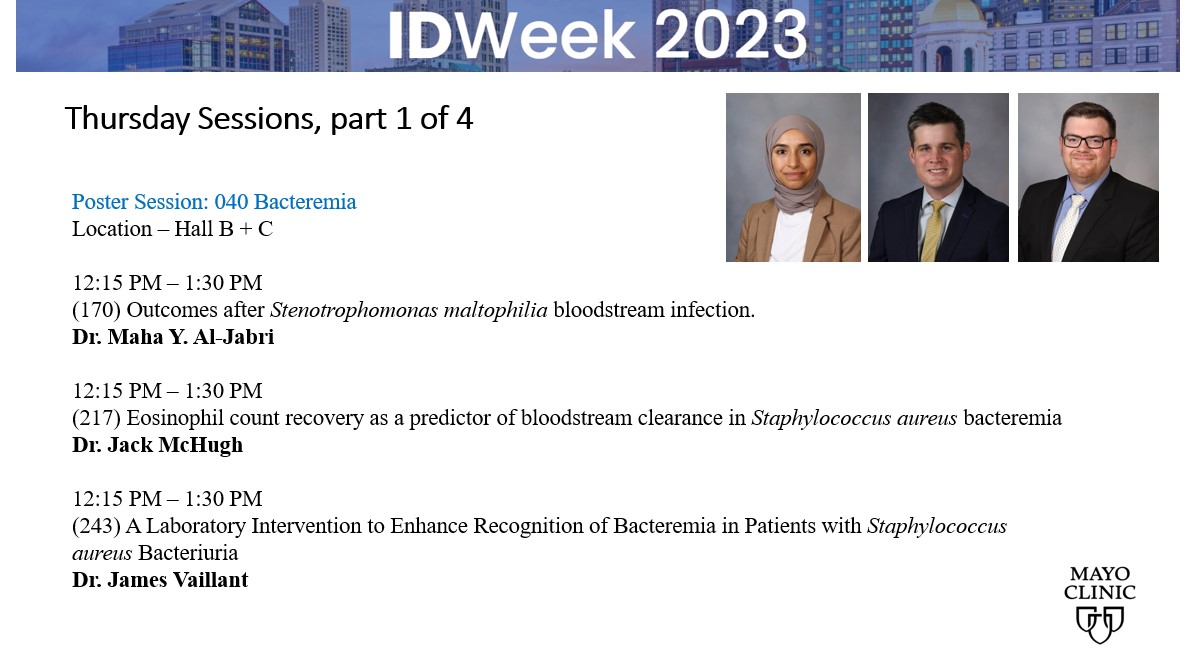 IDWeek 2023

Thursday Sessions, part 1 of 4

Poster Session: 040 Bacteremia
Location – Hall B + C

12:15 PM – 1:30 PM
(170) Outcomes after Stenotrophomonas maltophilia bloodstream infection.
Dr. Maha Y. Al-Jabri

12:15 PM – 1:30 PM
(217) Eosinophil count recovery as a predictor of bloodstream clearance in Staphylococcus aureus bacteremia
Dr. Jack McHugh

12:15 PM – 1:30 PM
(243) A Laboratory Intervention to Enhance Recognition of Bacteremia in Patients with Staphylococcus aureus Bacteriuria
Dr. James Vaillant

MAYO CLINIC